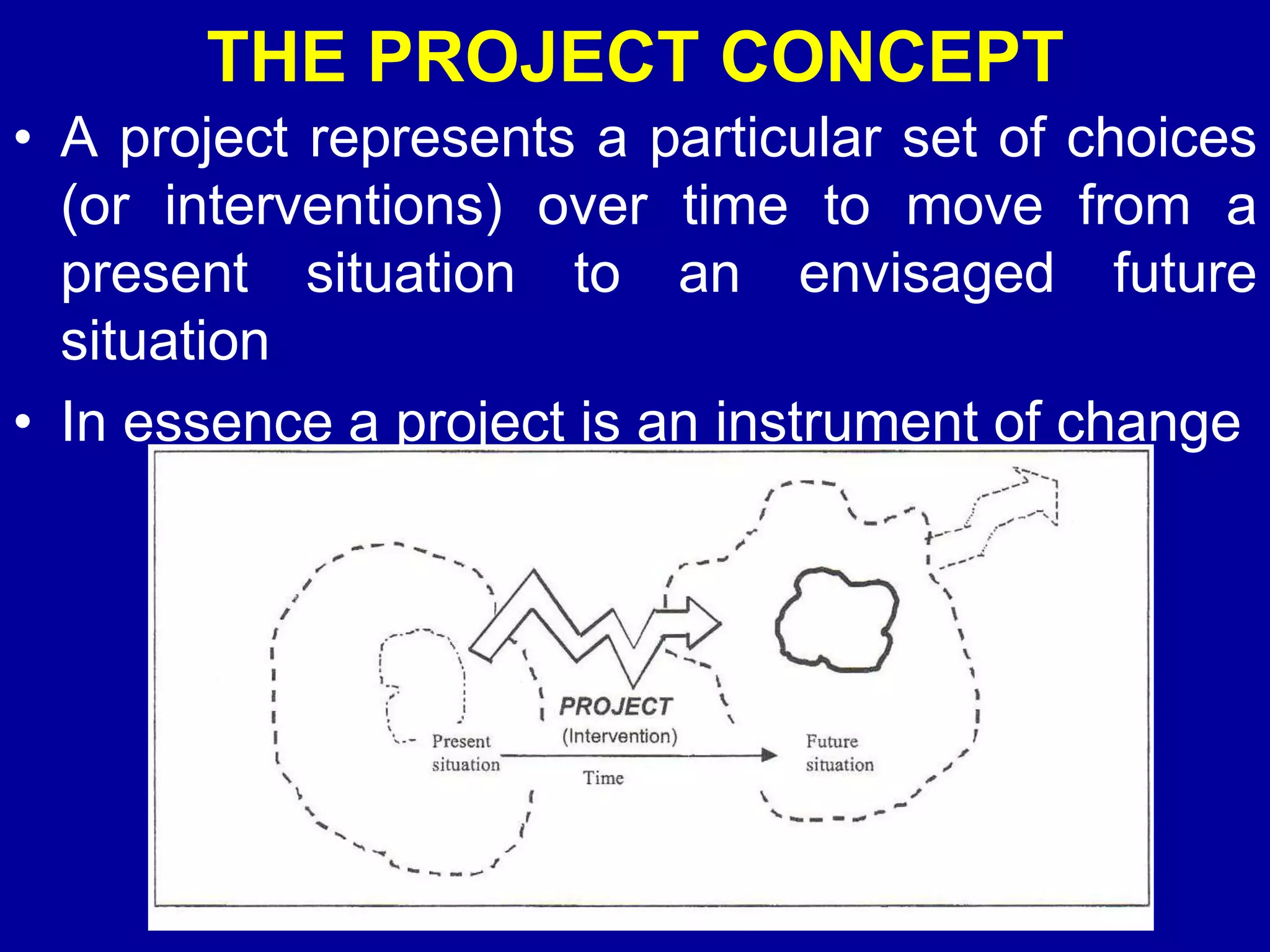 THE PROJECT CONCEPT

• A project represents a particular set of choices (or interventions) over time to move from a present situation to an envisaged future situation

• In essence a project is an instrument of change

PROJECT
(Intervention)

Present situation

Time

Future situation